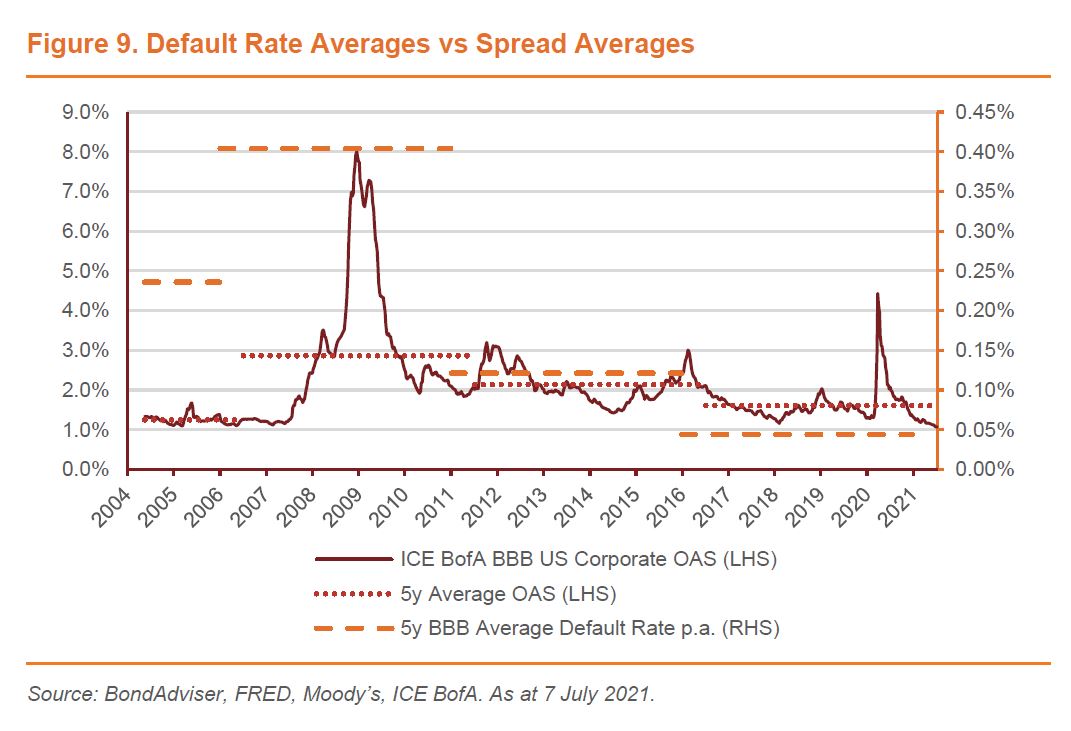 Figure 9. Default Rate Averages vs Spread Averages

9.0%
8.0%
7.0%
6.0%
5.0%
4.0%
3.0%
2.0%
1.0%
0.0%

0.45%
0.40%
0.35%
0.30%
0.25%
0.20%
0.15%
0.10%
0.05%
0.00%

2004
2005
2006
2007
2008
2009
2010
2011
2012
2013
2014
2015
2016
2017
2018
2019
2020
2021

ICE BofA BBB US Corporate OAS (LHS)
5y Average OAS (LHS)
5y BBB Average Default Rate p.a. (RHS)

Source: BondAdviser, FRED, Moody's, ICE BofA. As at 7 July 2021.